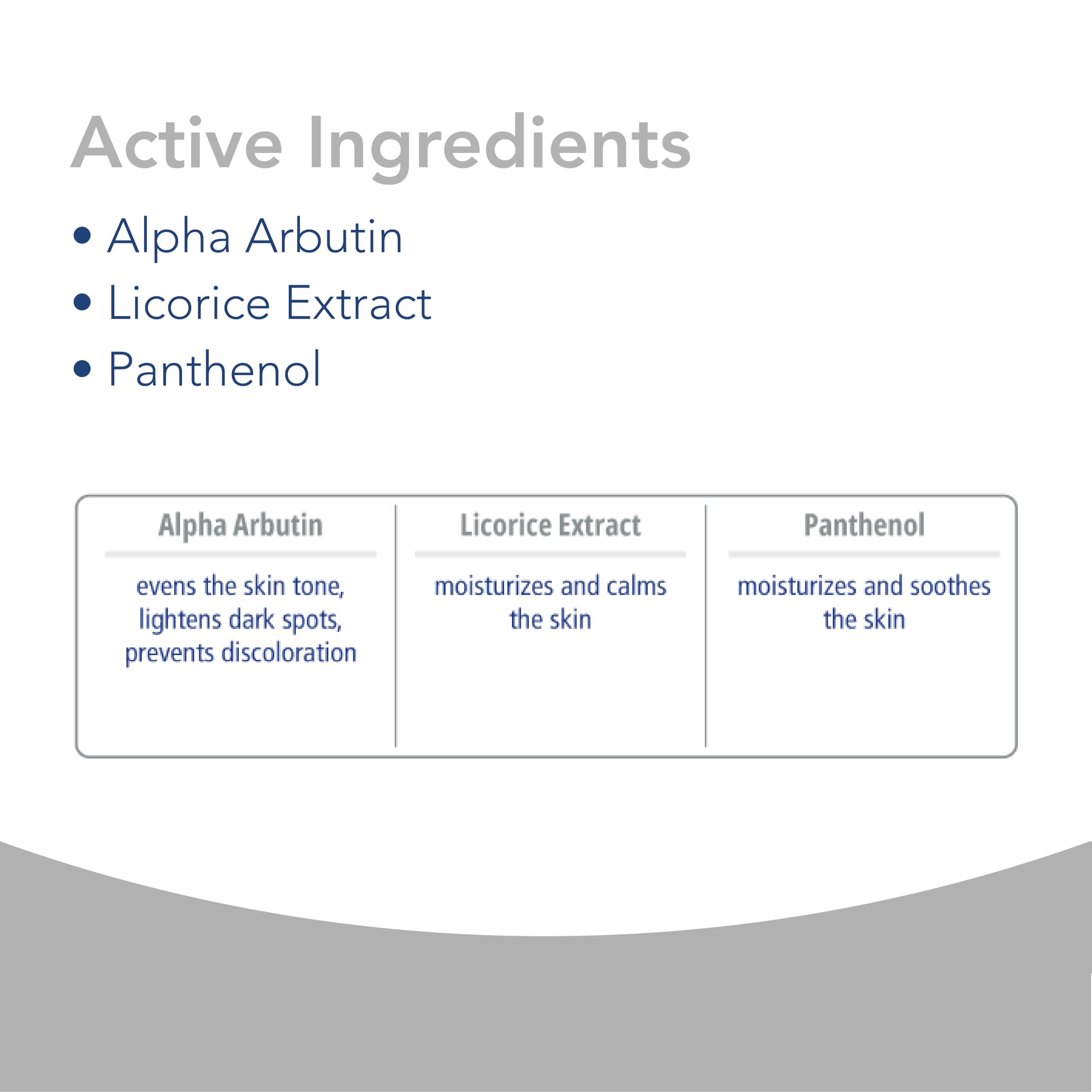 Active Ingredients

• Alpha Arbutin
• Licorice Extract
• Panthenol

| Alpha Arbutin | Licorice Extract | Panthenol |
|---|---|---|
| evens the skin tone, lightens dark spots, prevents discoloration | moisturizes and calms the skin | moisturizes and soothes the skin |